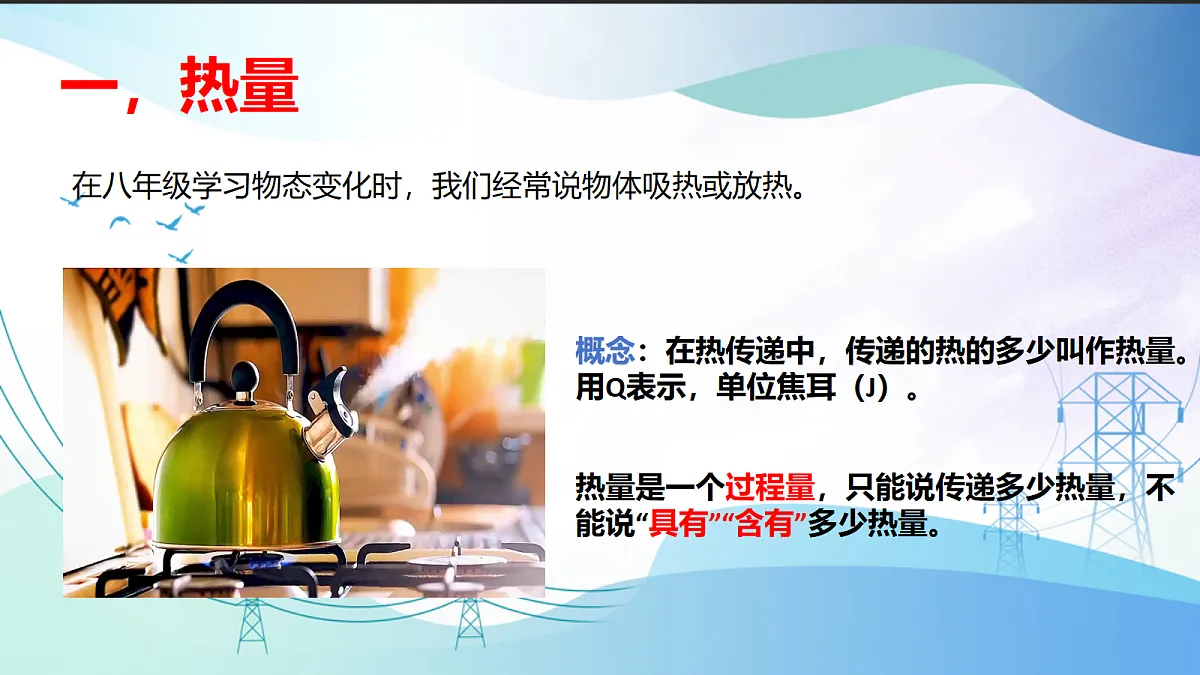 一，热量

在八年级学习物态变化时，我们经常说物体吸热或放热。

概念：在热传递中，传递的热的多少叫作热量。用Q表示，单位焦耳（J）。

热量是一个过程量，只能说传递多少热量，不能说“具有”“含有”多少热量。